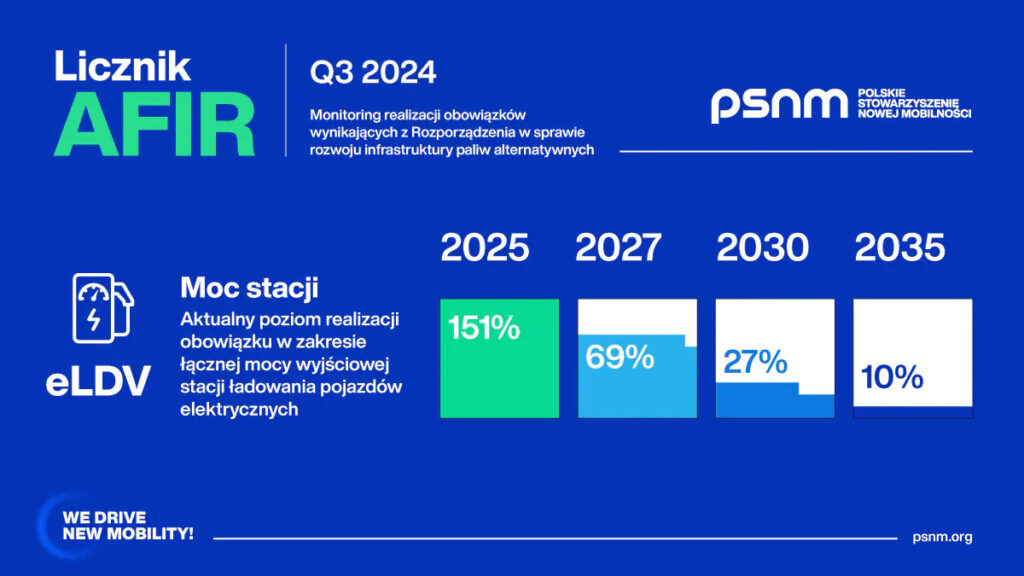 Licznik
AFIR

Q3 2024

Monitoring realizacji obowiązków wynikających z Rozporządzenia w sprawie rozwoju infrastruktury paliw alternatywnych

psnm POLSKIE STOWARZYSZENIE NOWEJ MOBILNOŚCI

eLDV

Moc stacji

Aktualny poziom realizacji obowiązku w zakresie łącznej mocy wyjściowej stacji ładowania pojazdów elektrycznych

2025
151%

2027
69%

2030
27%

2035
10%

WE DRIVE NEW MOBILITY!

psnm.org